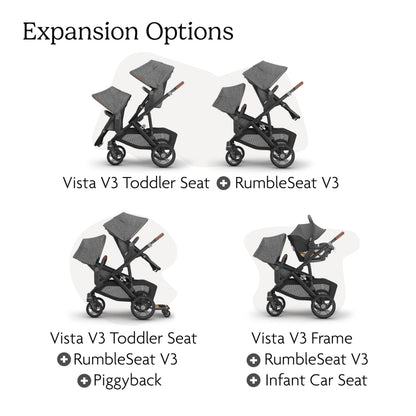 Expansion Options

Vista V3 Toddler Seat + RumbleSeat V3

Vista V3 Toddler Seat
+ RumbleSeat V3
+ Piggyback

Vista V3 Frame
+ RumbleSeat V3
+ Infant Car Seat